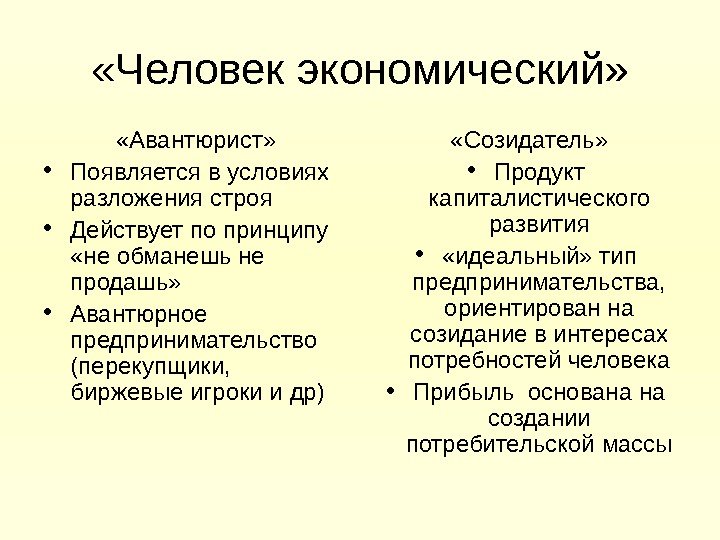 «Человек экономический»

«Авантюрист»

• Появляется в условиях разложения строя
• Действует по принципу «не обманешь не продашь»
• Авантюрное предпринимательство (перекупщики, биржевые игроки и др)

«Созидатель»

• Продукт капиталистического развития
• «идеальный» тип предпринимательства, ориентирован на созидание в интересах потребностей человека
• Прибыль основана на создании потребительской массы